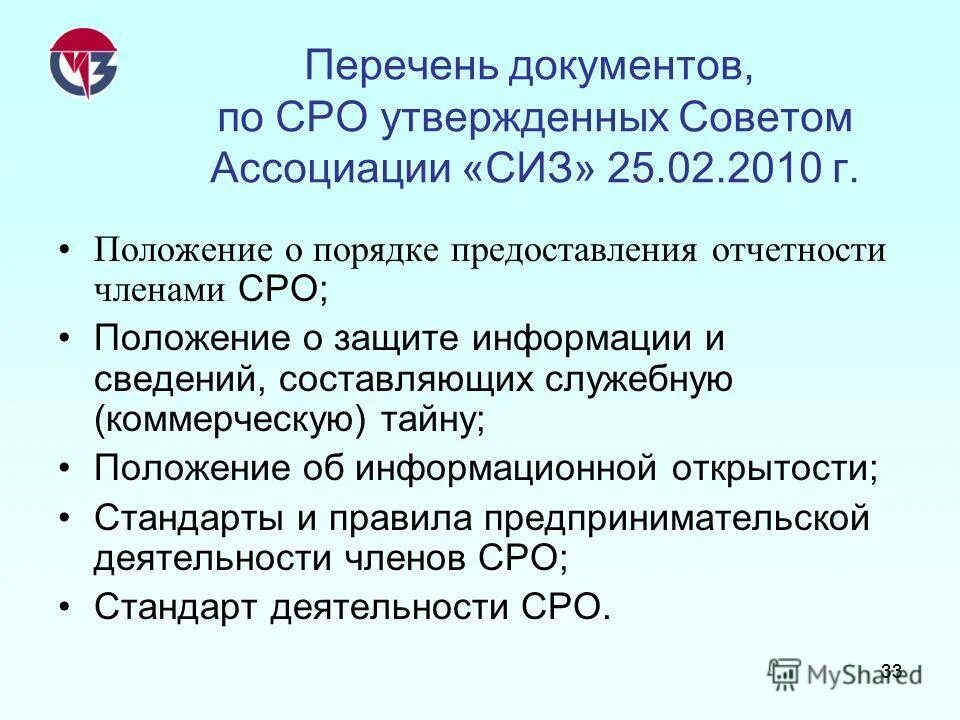 СИЗ

Перечень документов, по СРО утвержденных Советом Ассоциации «СИЗ» 25.02.2010 г.

• Положение о порядке предоставления отчетности членами СРО;
• Положение о защите информации и сведений, составляющих служебную (коммерческую) тайну;
• Положение об информационной открытости;
• Стандарты и правила предпринимательской деятельности членов СРО;
• Стандарт деятельности СРО.

33

MyShared